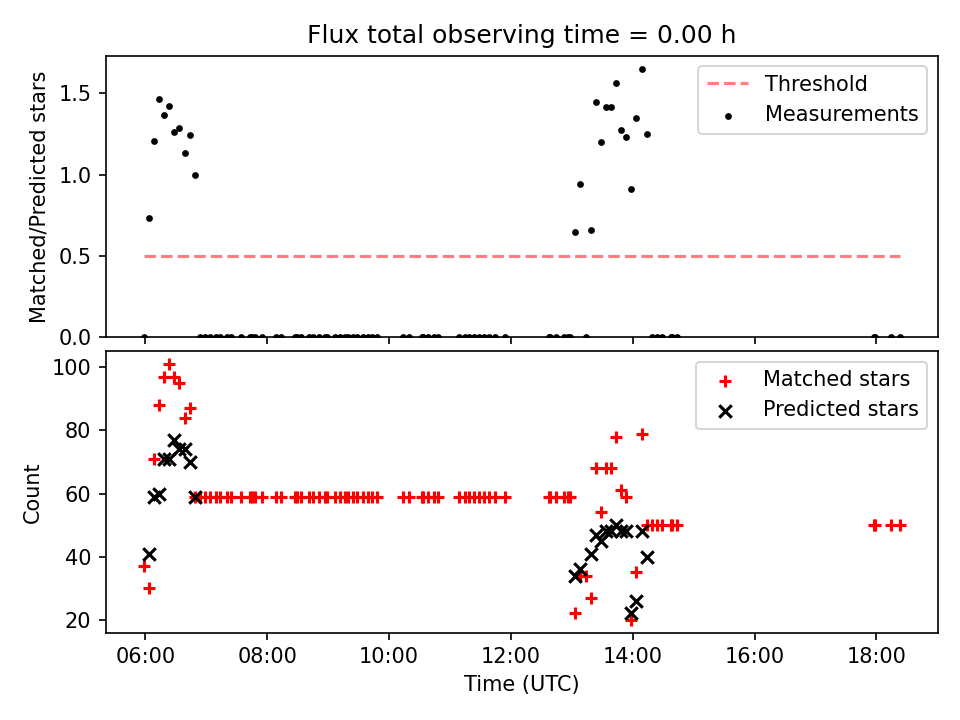 Flux total observing time = 0.00 h

Matched/Predicted stars

1.5
1.0
0.5
0.0

Threshold
Measurements

Count

100
80
60
40
20

Matched stars
Predicted stars

06:00 08:00 10:00 12:00 14:00 16:00 18:00
Time (UTC)